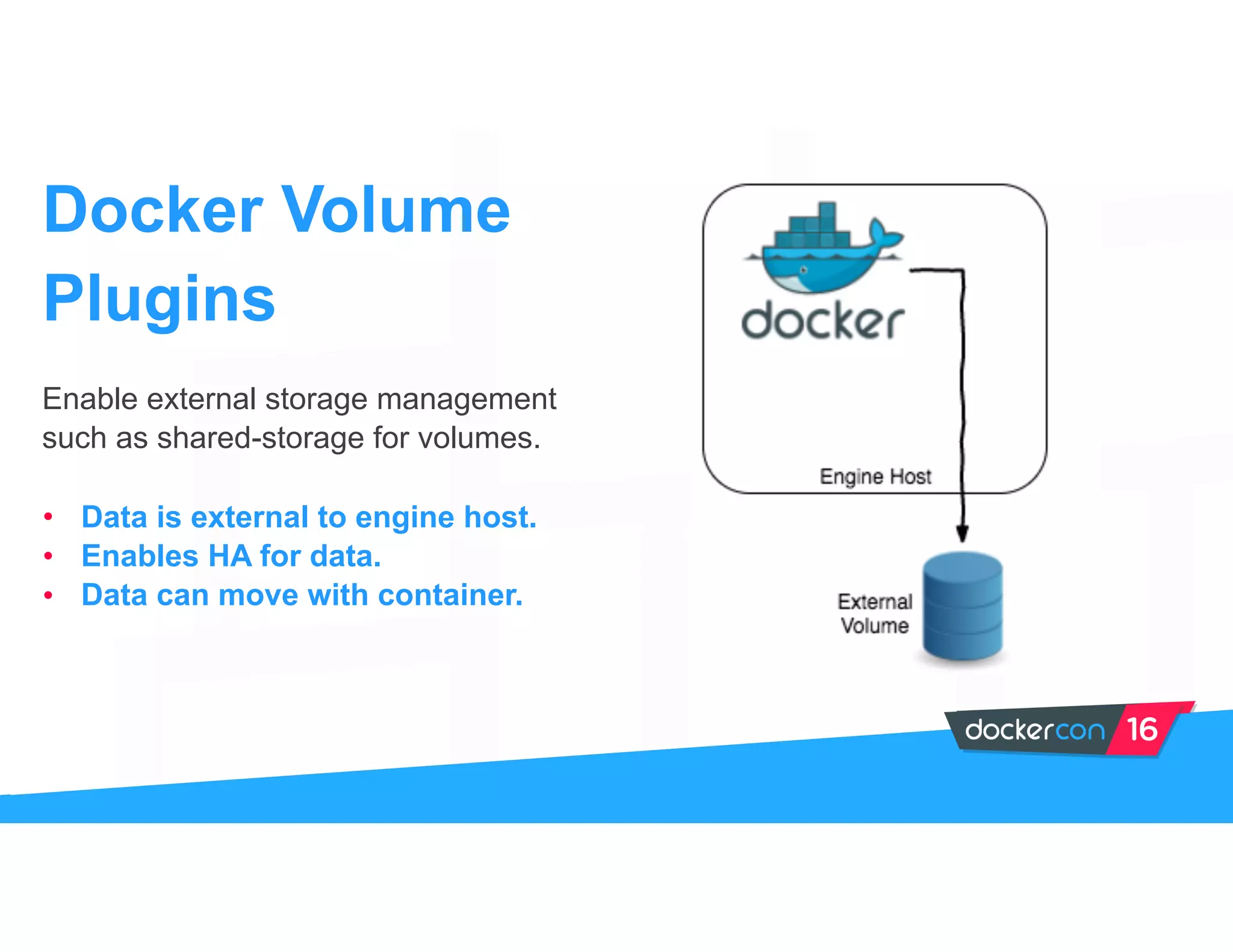 Docker Volume Plugins

Enable external storage management such as shared-storage for volumes.

• Data is external to engine host.
• Enables HA for data.
• Data can move with container.

docker

Engine Host

External Volume

dockercon 16